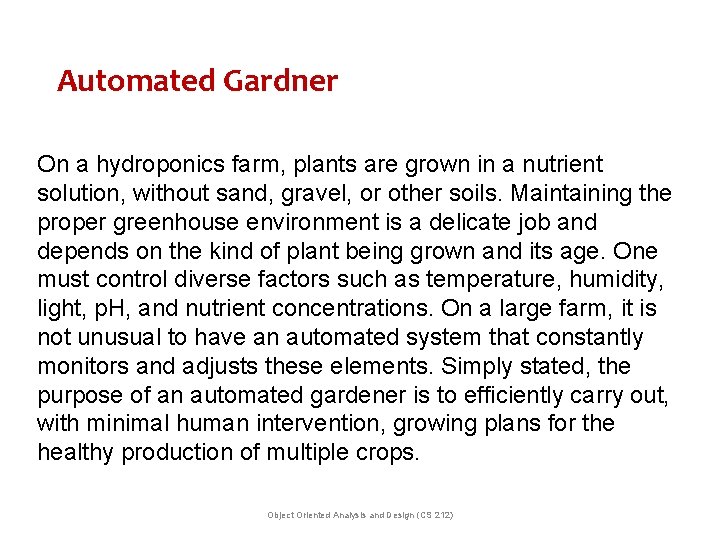 Automated Gardner

On a hydroponics farm, plants are grown in a nutrient solution, without sand, gravel, or other soils. Maintaining the proper greenhouse environment is a delicate job and depends on the kind of plant being grown and its age. One must control diverse factors such as temperature, humidity, light, pH, and nutrient concentrations. On a large farm, it is not unusual to have an automated system that constantly monitors and adjusts these elements. Simply stated, the purpose of an automated gardener is to efficiently carry out, with minimal human intervention, growing plans for the healthy production of multiple crops.

Object Oriented Analysis and Design (CS 212)